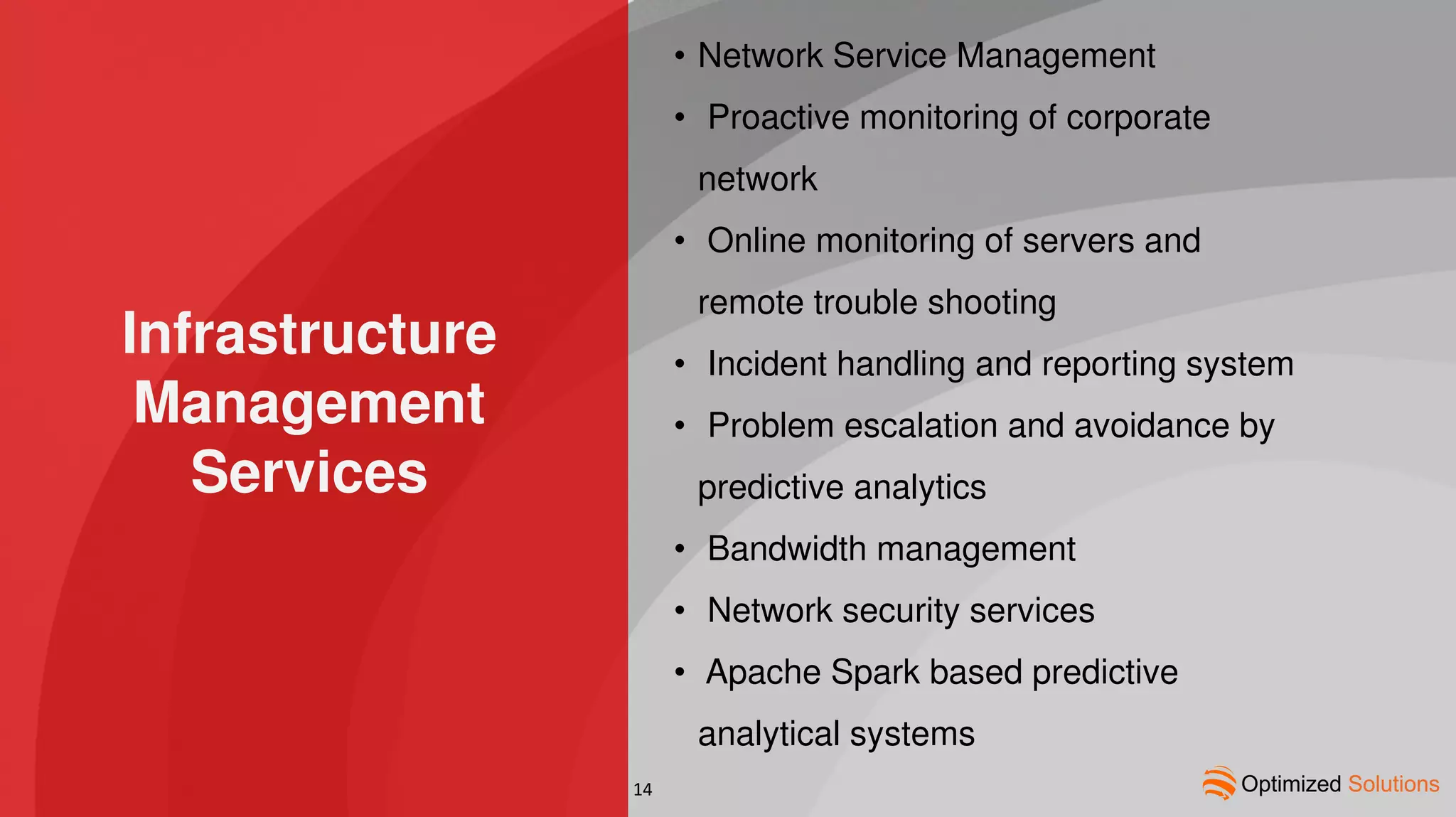 Infrastructure Management Services

• Network Service Management
• Proactive monitoring of corporate network
• Online monitoring of servers and remote trouble shooting
• Incident handling and reporting system
• Problem escalation and avoidance by predictive analytics
• Bandwidth management
• Network security services
• Apache Spark based predictive analytical systems

14

Optimized Solutions